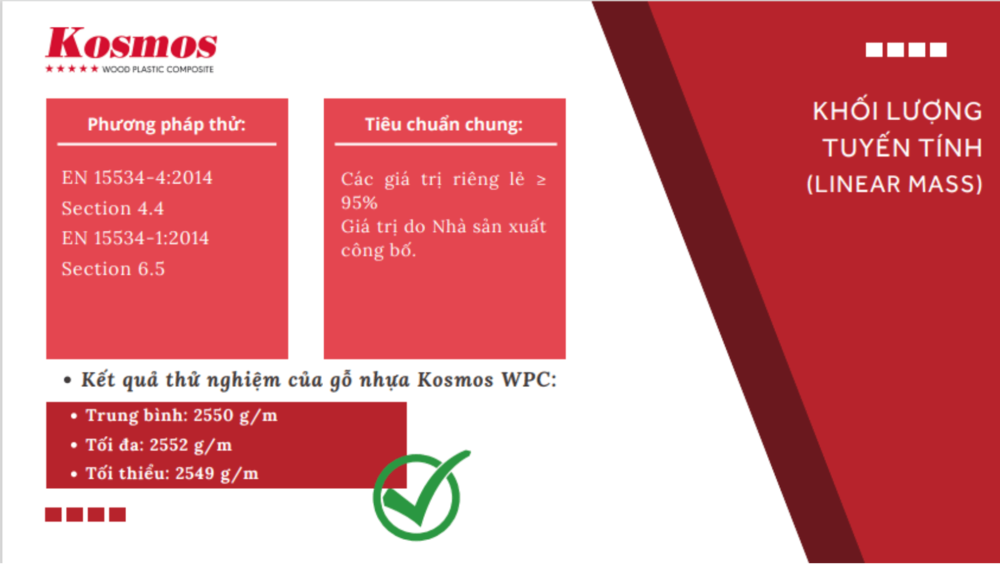 Kosmos
★★★★★ WOOD PLASTIC COMPOSITE

Phương pháp thử:

EN 15534-4:2014
Section 4.4
EN 15534-1:2014
Section 6.5

Tiêu chuẩn chung:

Các giá trị riêng lẻ ≥ 95%
Giá trị do Nhà sản xuất công bố.

KHỐI LƯỢNG TUYẾN TÍNH (LINEAR MASS)

• Kết quả thử nghiệm của gỗ nhựa Kosmos WPC:

• Trung bình: 2550 g/m
• Tối đa: 2552 g/m
• Tối thiểu: 2549 g/m